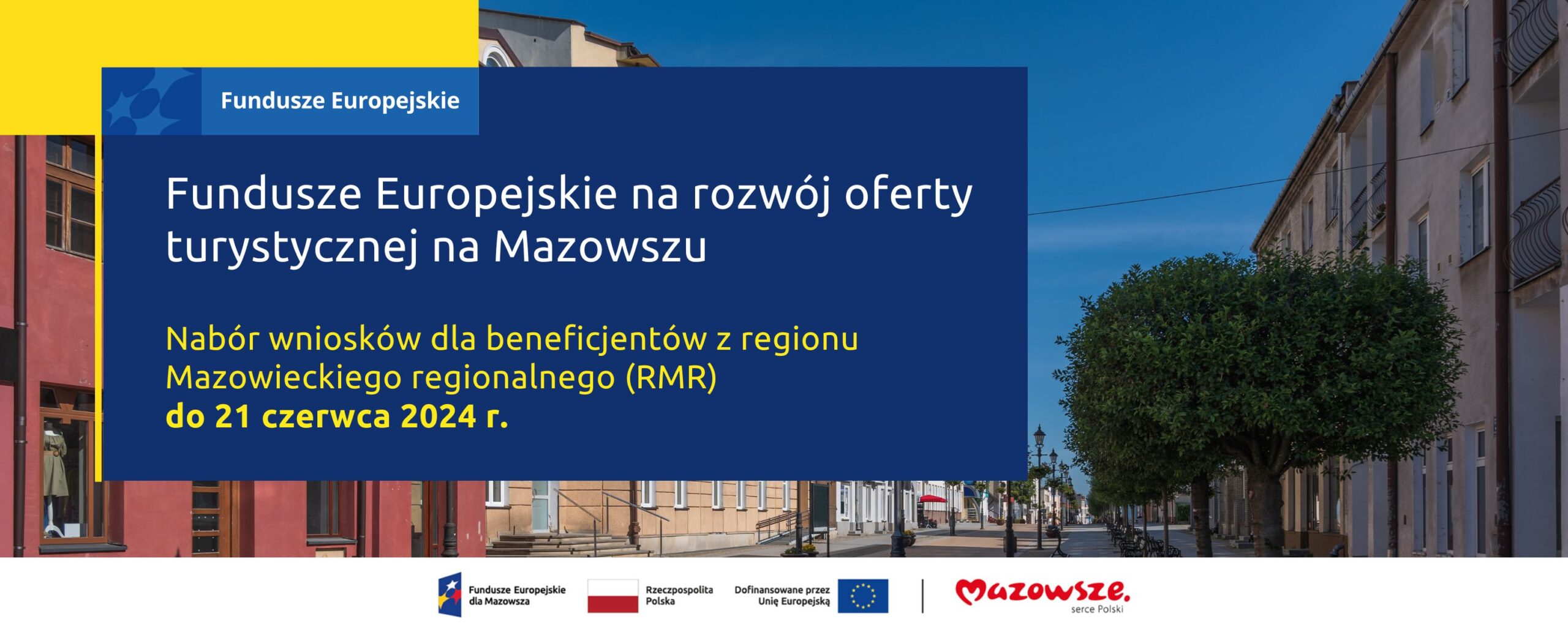 Fundusze Europejskie

Fundusze Europejskie na rozwój oferty turystycznej na Mazowszu

Nabór wniosków dla beneficjentów z regionu Mazowieckiego regionalnego (RMR)
do 21 czerwca 2024 r.

Fundusze Europejskie dla Mazowsza

Rzeczpospolita Polska

Dofinansowane przez Unię Europejską

Mazowsze.
serce Polski